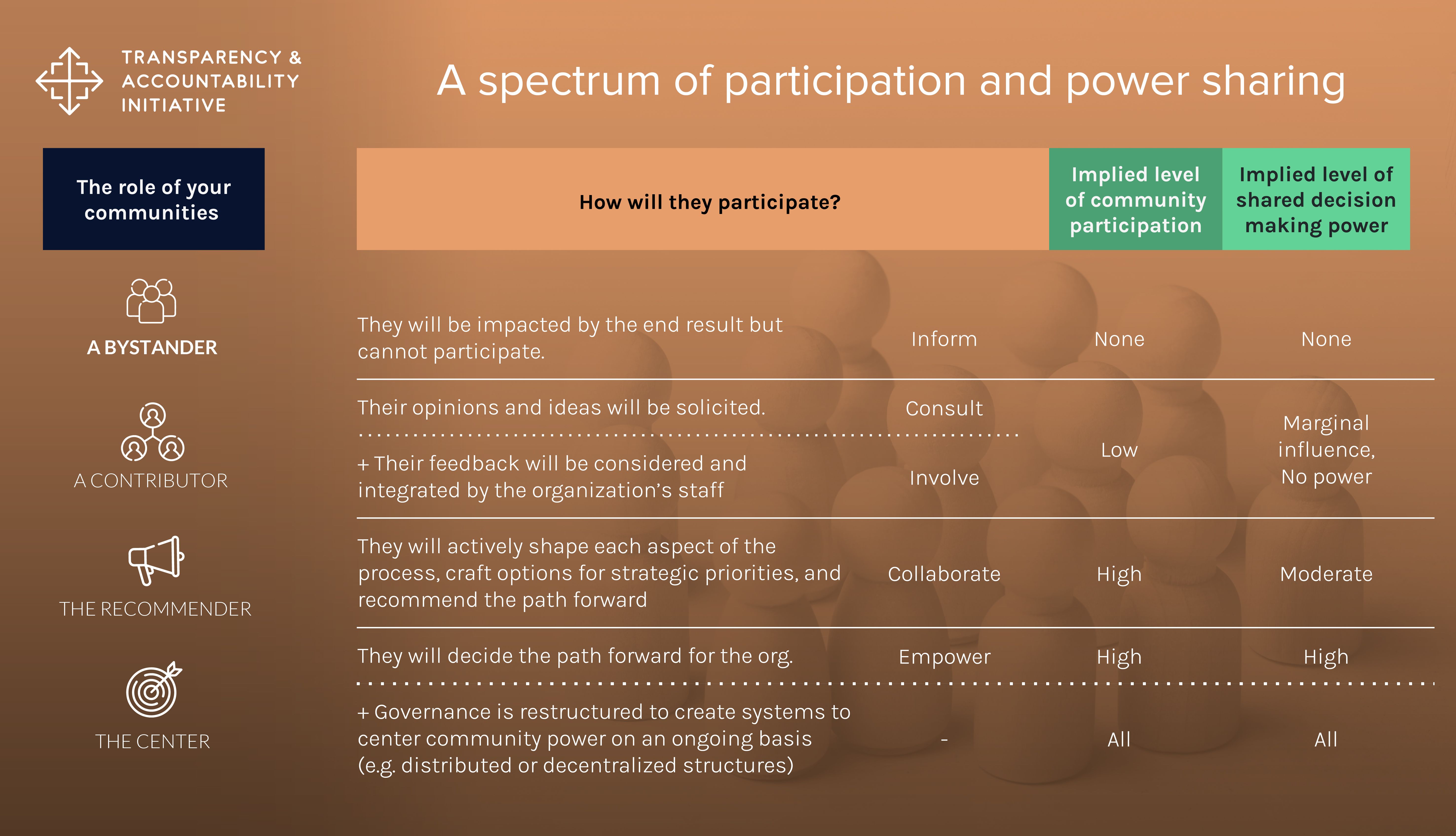 TRANSPARENCY & ACCOUNTABILITY INITIATIVE

A spectrum of participation and power sharing

| The role of your communities | How will they participate? | | Implied level of community participation | Implied level of shared decision making power |
|---|---|---|---|---|
| A BYSTANDER | They will be impacted by the end result but cannot participate. | Inform | None | None |
| A CONTRIBUTOR | Their opinions and ideas will be solicited. | Consult | Low | Marginal influence, No power |
| | + Their feedback will be considered and integrated by the organization's staff | Involve | | |
| THE RECOMMENDER | They will actively shape each aspect of the process, craft options for strategic priorities, and recommend the path forward | Collaborate | High | Moderate |
| THE CENTER | They will decide the path forward for the org. | Empower | High | High |
| | + Governance is restructured to create systems to center community power on an ongoing basis (e.g. distributed or decentralized structures) | - | All | All |